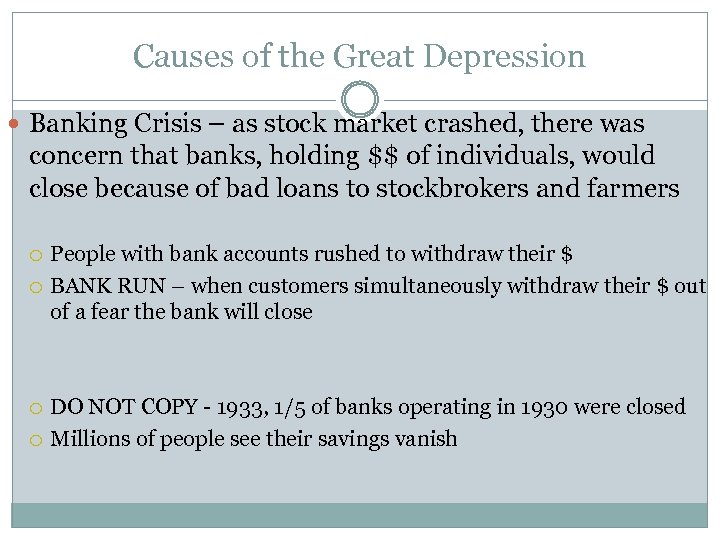 Causes of the Great Depression

Banking Crisis – as stock market crashed, there was concern that banks, holding \$\$ of individuals, would close because of bad loans to stockbrokers and farmers

People with bank accounts rushed to withdraw their \$

BANK RUN – when customers simultaneously withdraw their \$ out of a fear the bank will close

DO NOT COPY - 1933, 1/5 of banks operating in 1930 were closed

Millions of people see their savings vanish